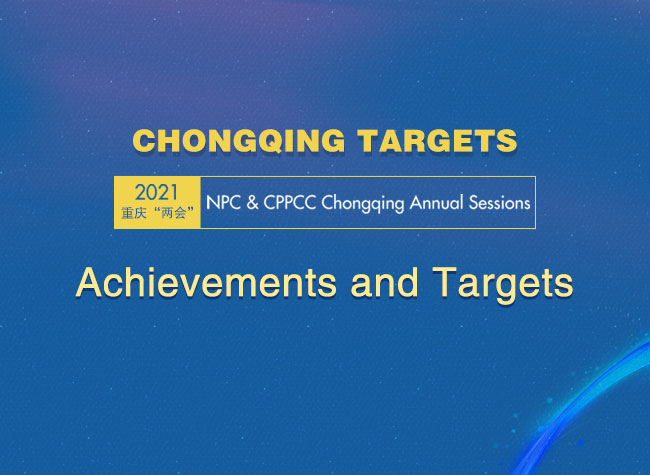 CHONGQING TARGETS

2021
重庆“两会”

NPC & CPPCC Chongqing Annual Sessions

Achievements and Targets